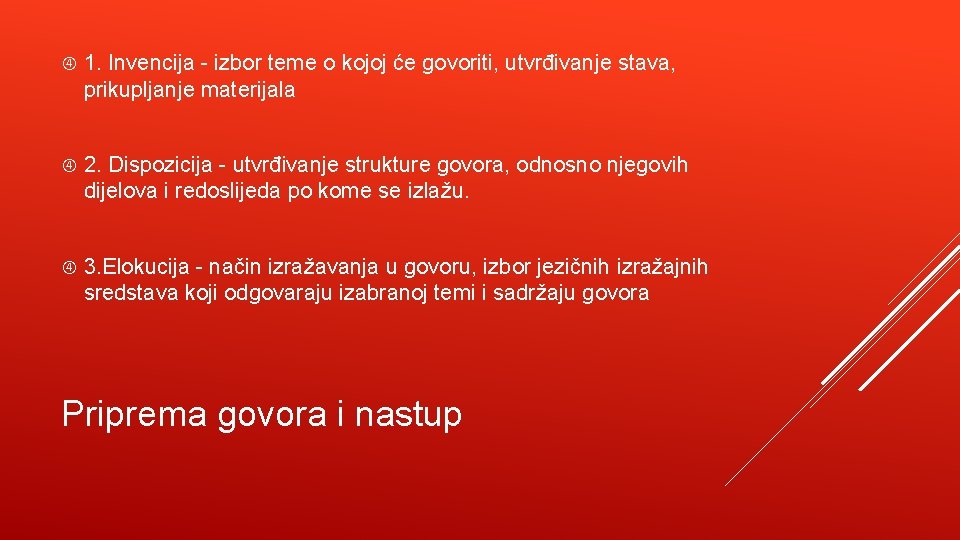 1. Invencija - izbor teme o kojoj će govoriti, utvrđivanje stava, prikupljanje materijala

2. Dispozicija - utvrđivanje strukture govora, odnosno njegovih dijelova i redoslijeda po kome se izlažu.

3.Elokucija - način izražavanja u govoru, izbor jezičnih izražajnih sredstava koji odgovaraju izabranoj temi i sadržaju govora

Priprema govora i nastup